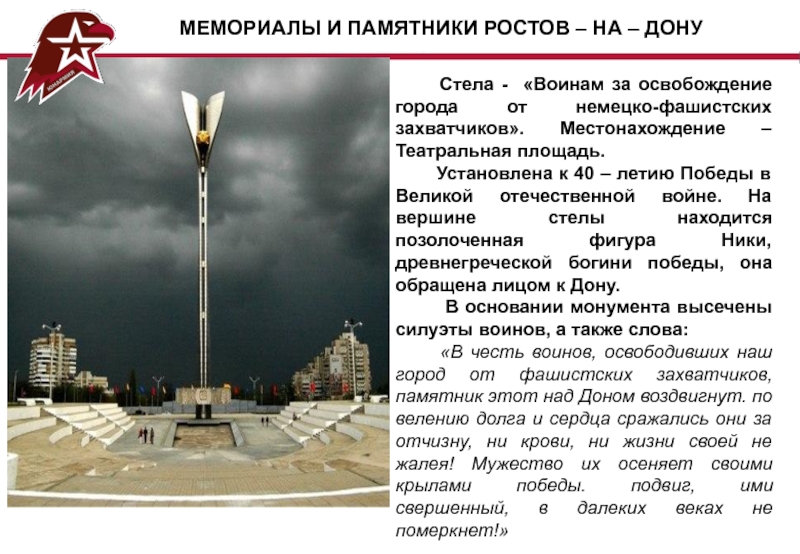 ЮНАРМИЯ

МЕМОРИАЛЫ И ПАМЯТНИКИ РОСТОВ – НА – ДОНУ

Стела - «Воинам за освобождение города от немецко-фашистских захватчиков». Местонахождение – Театральная площадь.

Установлена к 40 – летию Победы в Великой отечественной войне. На вершине стелы находится позолоченная фигура Ники, древнегреческой богини победы, она обращена лицом к Дону.

В основании монумента высечены силуэты воинов, а также слова:

«В честь воинов, освободивших наш город от фашистских захватчиков, памятник этот над Доном воздвигнут. по велению долга и сердца сражались они за отчизну, ни крови, ни жизни своей не жалея! Мужество их осеняет своими крылами победы. подвиг, ими свершенный, в далеких веках не померкнет!»